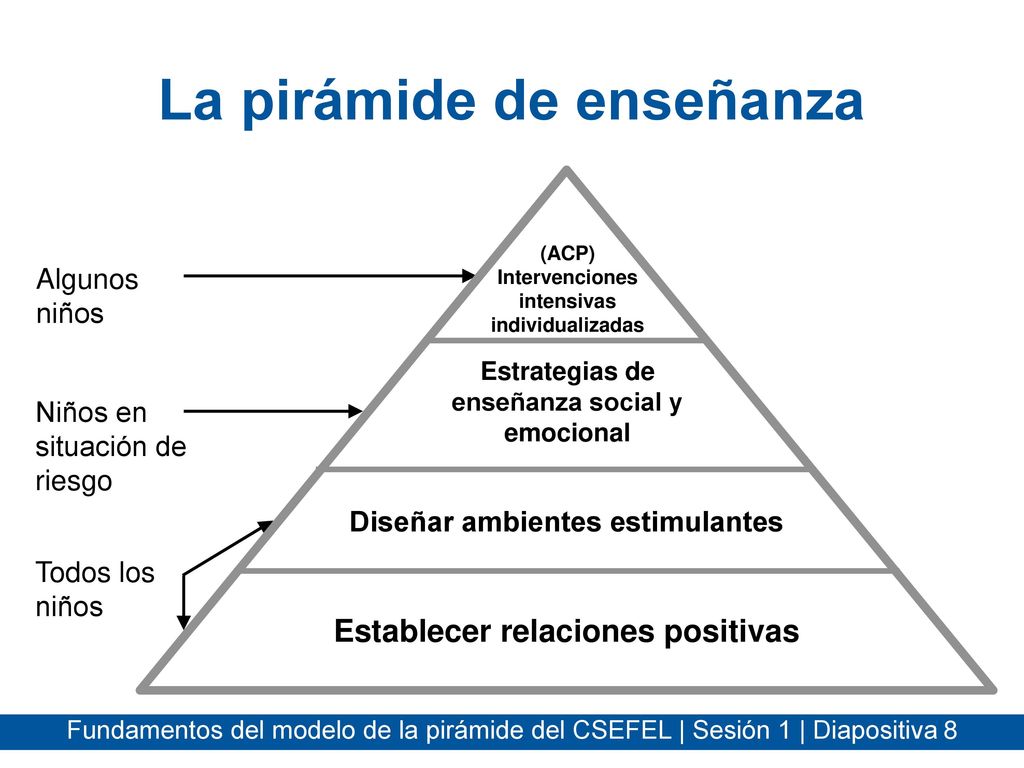 La pirámide de enseñanza

Algunos niños

Niños en situación de riesgo

Todos los niños

(ACP) Intervenciones intensivas individualizadas

Estrategias de enseñanza social y emocional

Diseñar ambientes estimulantes

Establecer relaciones positivas

Fundamentos del modelo de la pirámide del CSEFEL | Sesión 1 | Diapositiva 8